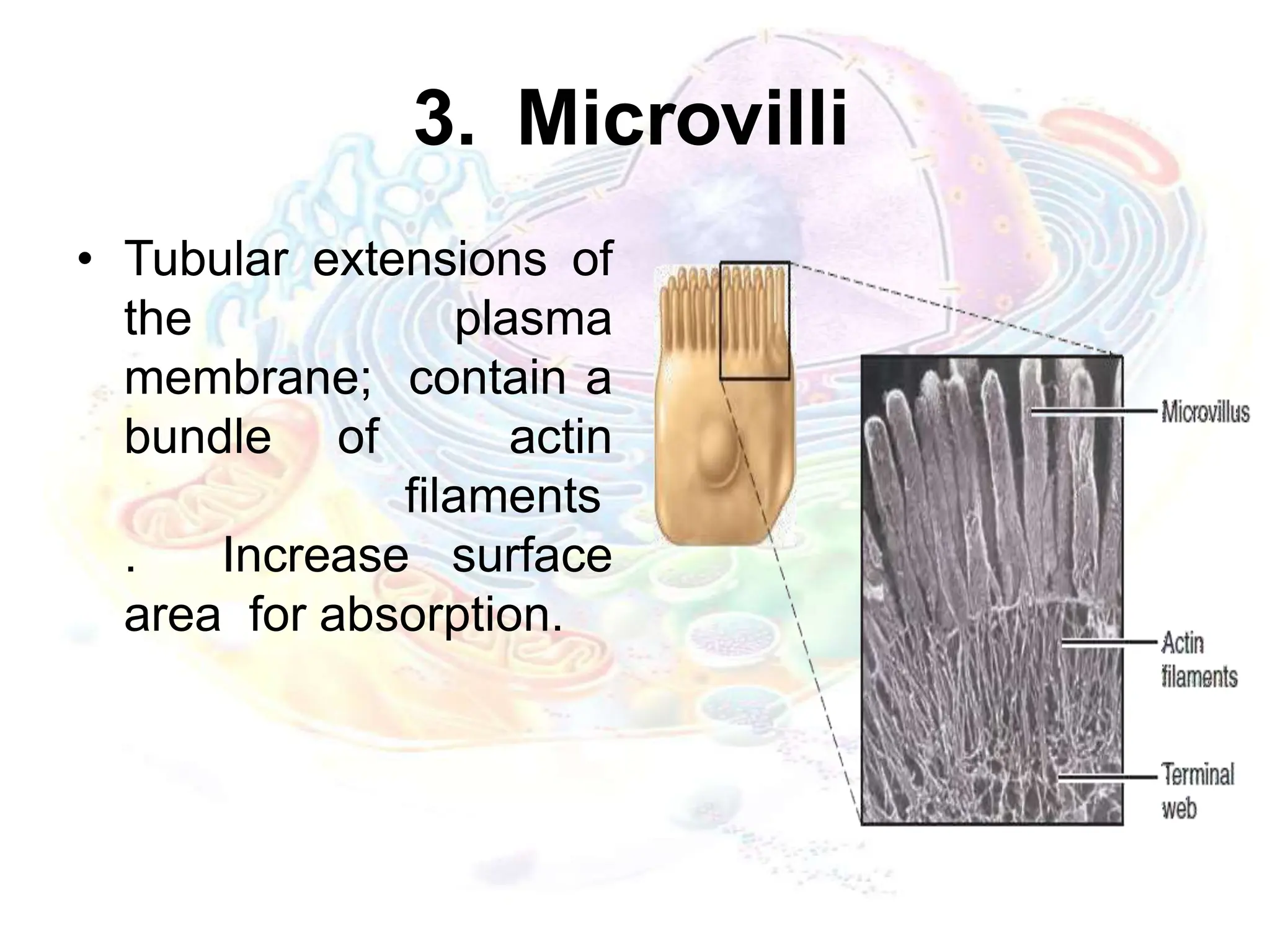 3. Microvilli

• Tubular extensions of the plasma membrane; contain a bundle of actin filaments . Increase surface area for absorption.

Microvillus

Actin filaments

Terminal web